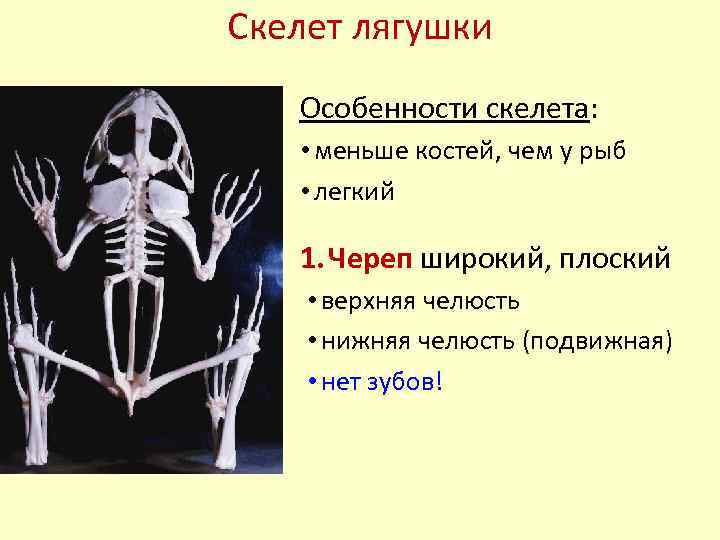 Скелет лягушки

Особенности скелета:
• меньше костей, чем у рыб
• легкий

1. Череп широкий, плоский
• верхняя челюсть
• нижняя челюсть (подвижная)
• нет зубов!